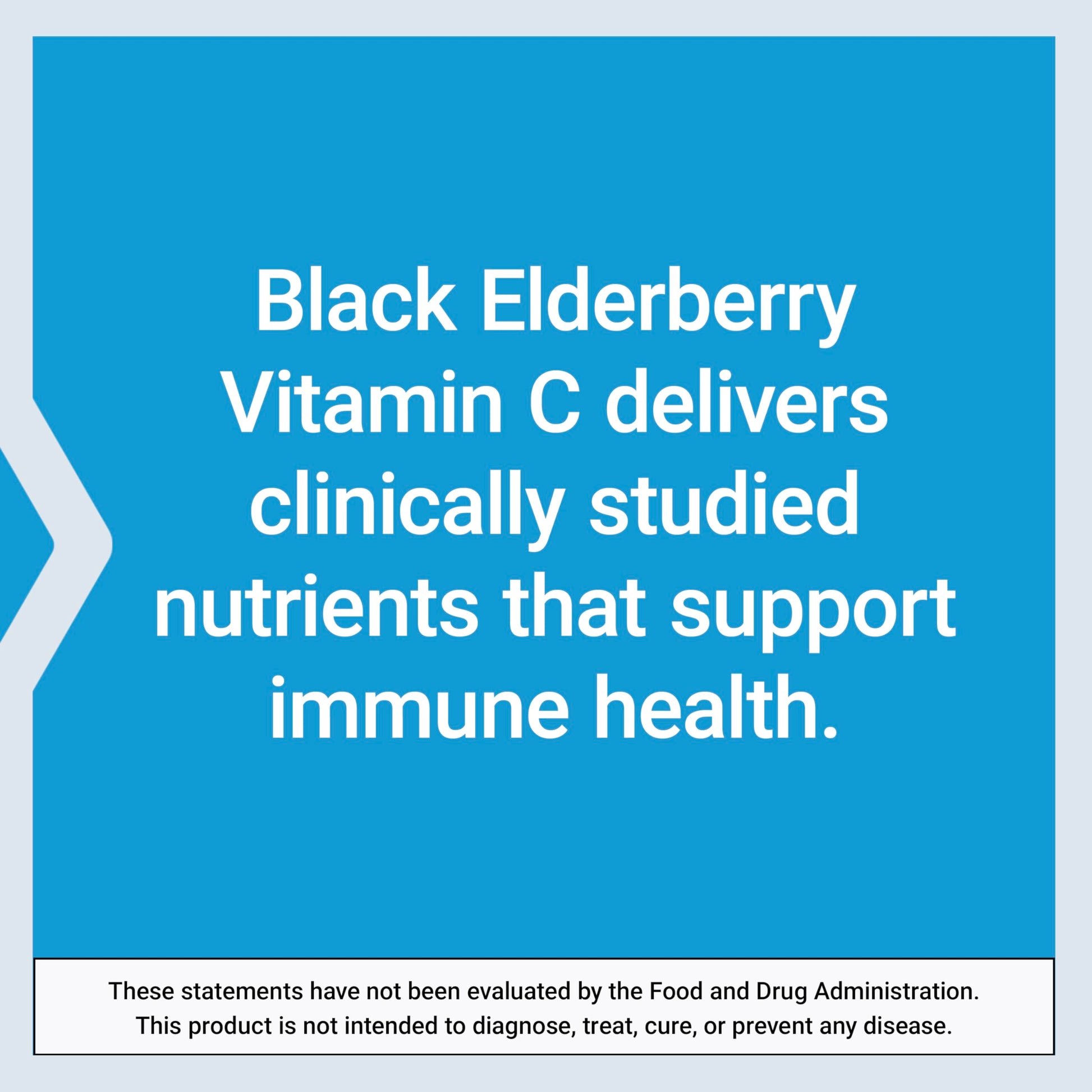 Black Elderberry Vitamin C delivers clinically studied nutrients that support immune health.

These statements have not been evaluated by the Food and Drug Administration. This product is not intended to diagnose, treat, cure, or prevent any disease.